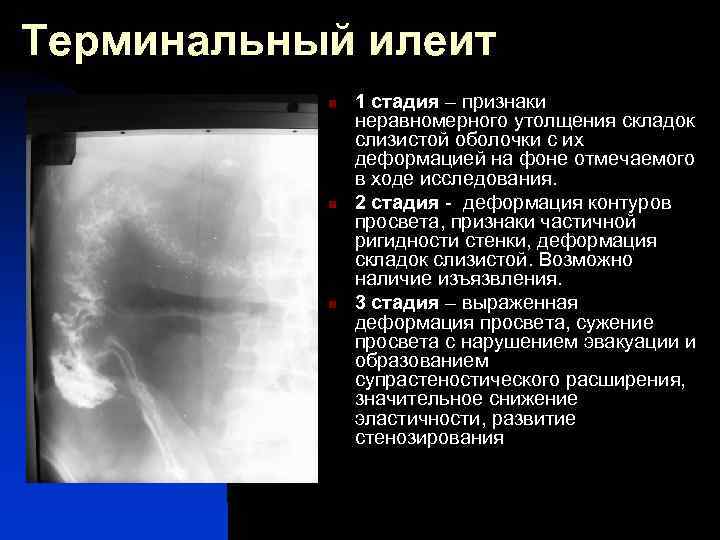 Терминальный илеит

1 стадия – признаки неравномерного утолщения складок слизистой оболочки с их деформацией на фоне отмечаемого в ходе исследования.

2 стадия - деформация контуров просвета, признаки частичной ригидности стенки, деформация складок слизистой. Возможно наличие изъязвления.

3 стадия – выраженная деформация просвета, сужение просвета с нарушением эвакуации и образованием супрастеностического расширения, значительное снижение эластичности, развитие стенозирования